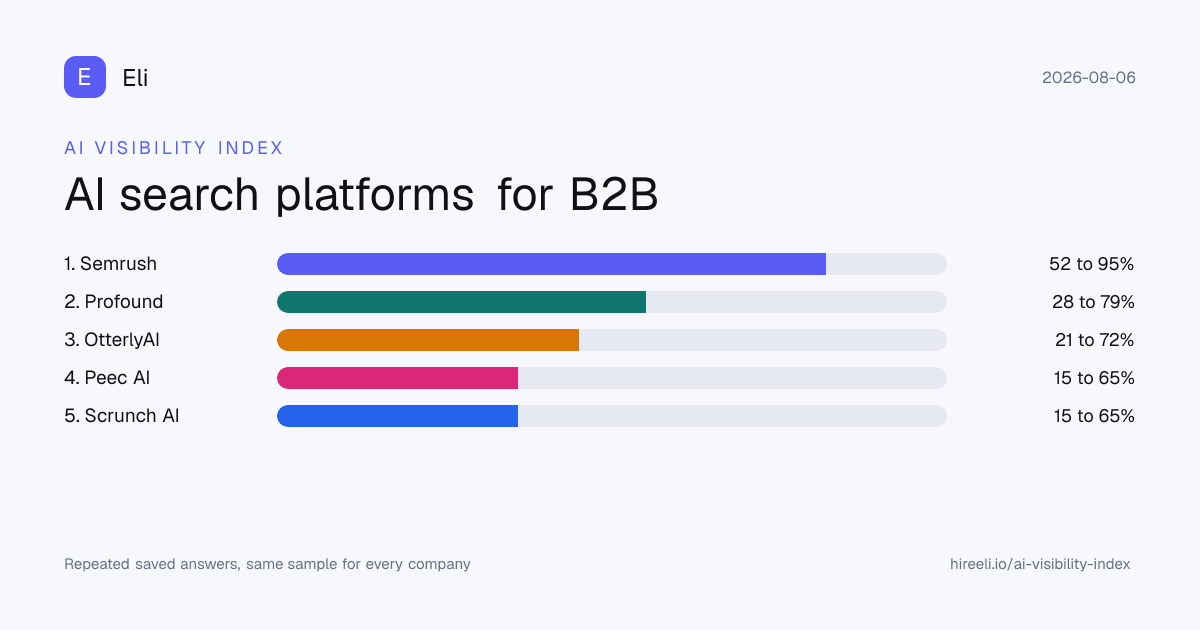 E Eli

2026-08-06

AI VISIBILITY INDEX

AI search platforms for B2B

1. Semrush 52 to 95%
2. Profound 28 to 79%
3. OtterlyAI 21 to 72%
4. Peec AI 15 to 65%
5. Scrunch AI 15 to 65%

Repeated saved answers, same sample for every company

hireeli.io/ai-visibility-index